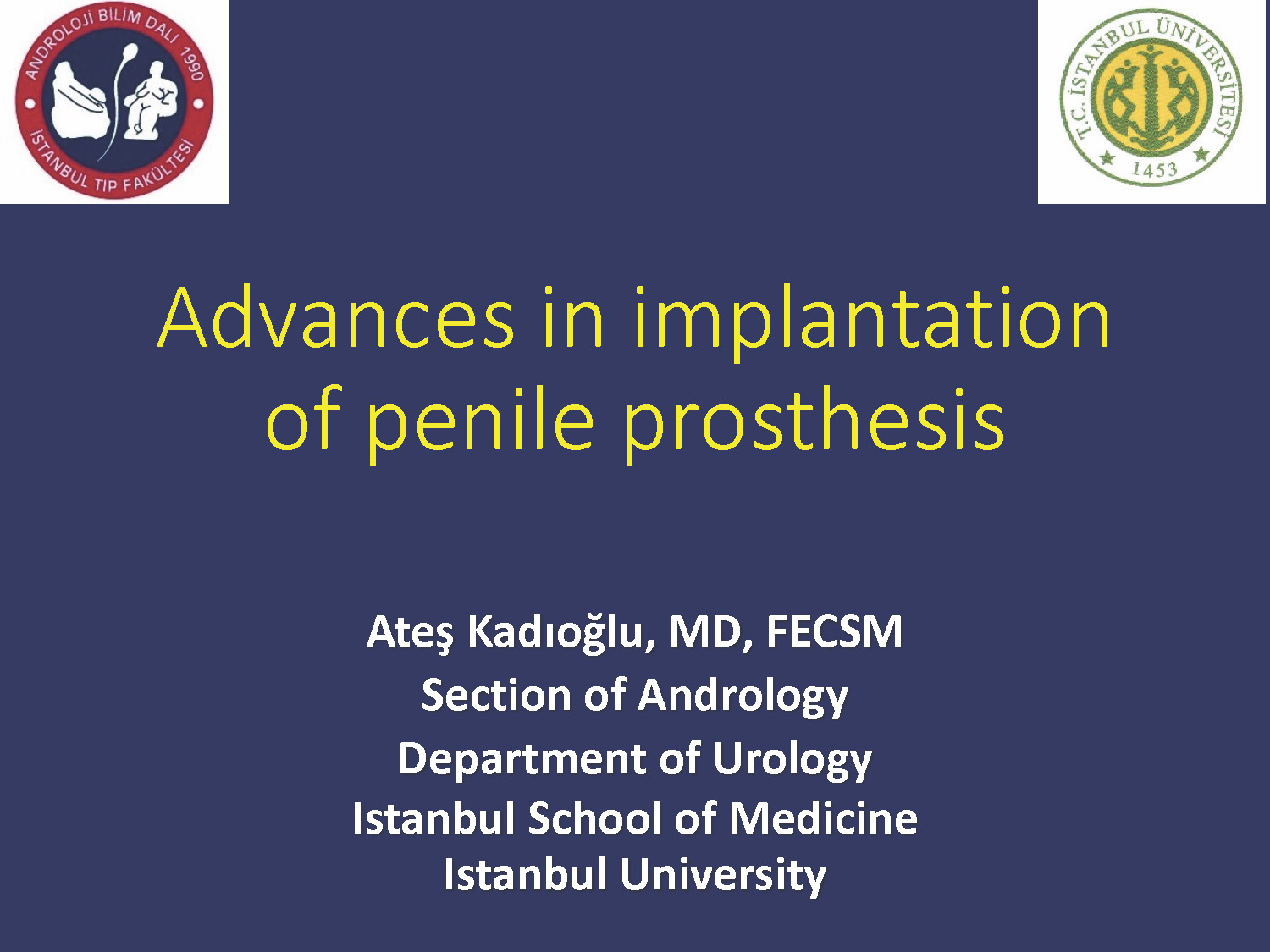 ANDROLOJİ BİLİM DALI 1990
İSTANBUL TIP FAKÜLTESİ

T.C. İSTANBUL ÜNİVERSİTESİ
1453

Advances in implantation of penile prosthesis

Ateş Kadıoğlu, MD, FECSM
Section of Andrology
Department of Urology
Istanbul School of Medicine
Istanbul University